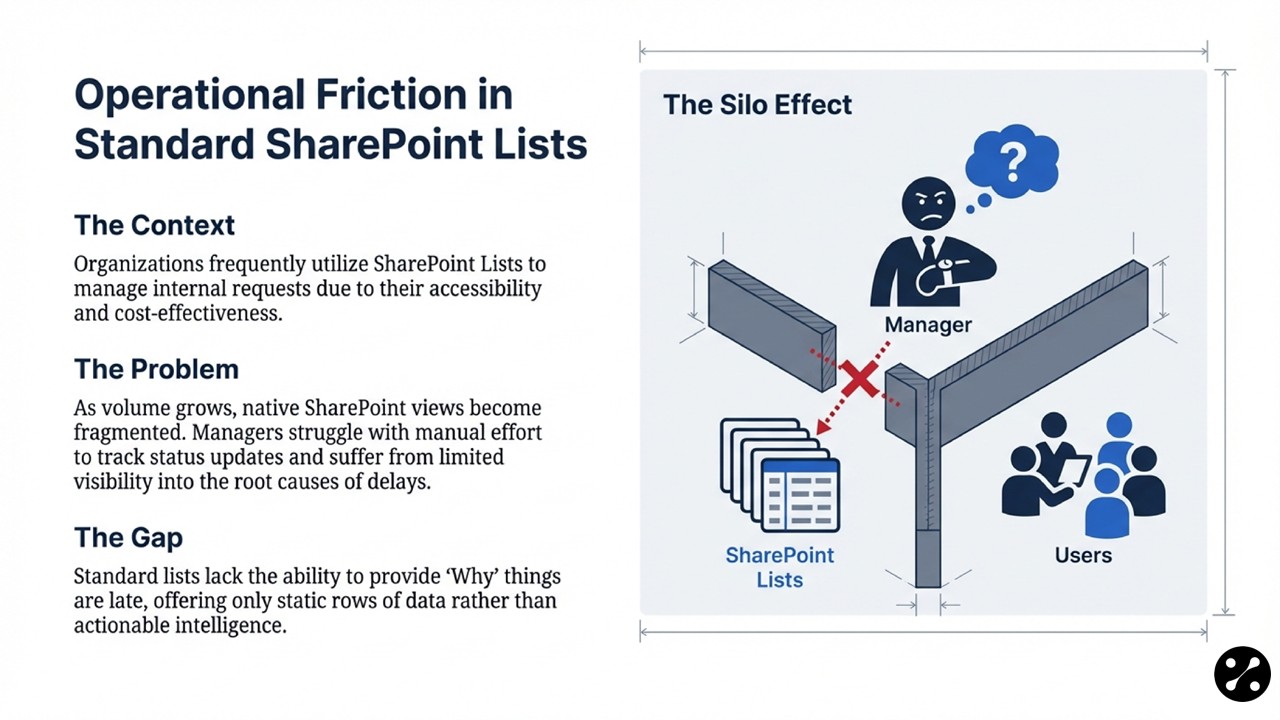 Operational Friction in Standard SharePoint Lists

The Context

Organizations frequently utilize SharePoint Lists to manage internal requests due to their accessibility and cost-effectiveness.

The Problem

As volume grows, native SharePoint views become fragmented. Managers struggle with manual effort to track status updates and suffer from limited visibility into the root causes of delays.

The Gap

Standard lists lack the ability to provide 'Why' things are late, offering only static rows of data rather than actionable intelligence.

The Silo Effect

?

Manager

SharePoint Lists

Users